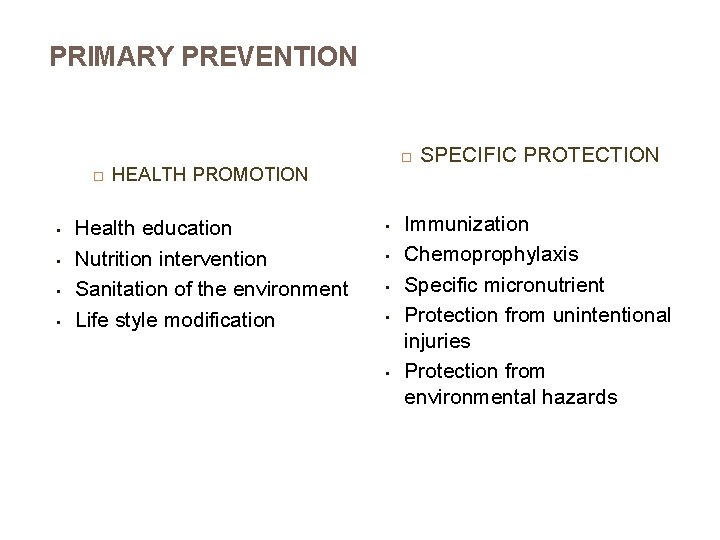 PRIMARY PREVENTION

□ HEALTH PROMOTION

- Health education
- Nutrition intervention
- Sanitation of the environment
- Life style modification

□ SPECIFIC PROTECTION

- Immunization
- Chemoprophylaxis
- Specific micronutrient
- Protection from unintentional injuries
- Protection from environmental hazards